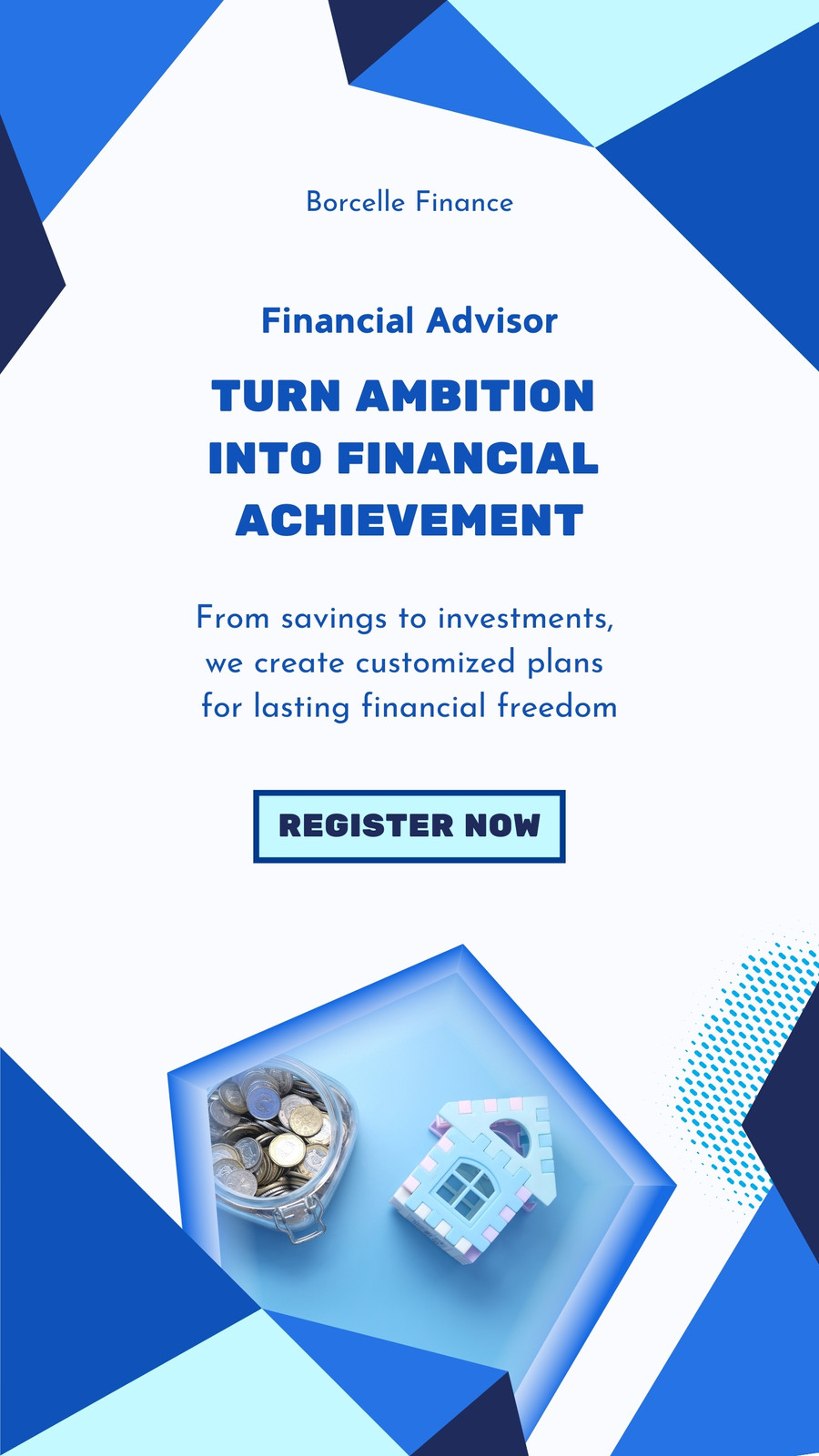 Borcelle Finance

Financial Advisor

TURN AMBITION INTO FINANCIAL ACHIEVEMENT

From savings to investments, we create customized plans for lasting financial freedom

REGISTER NOW